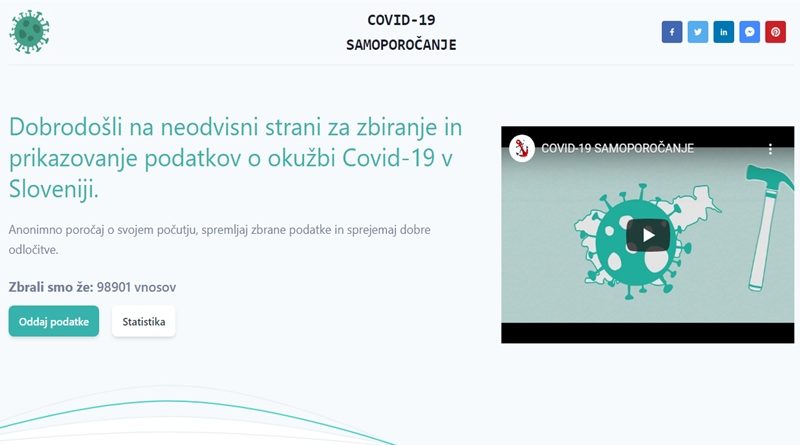 COVID-19
SAMOPOROČANJE

Dobrodošli na neodvisni strani za zbiranje in prikazovanje podatkov o okužbi Covid-19 v Sloveniji.

Anonimno poročaj o svojem počutju, spremljaj zbrane podatke in sprejemaj dobre odločitve.

Zbrali smo že: 98901 vnosov

Oddaj podatke

Statistika

COVID-19 SAMOPOROČANJE